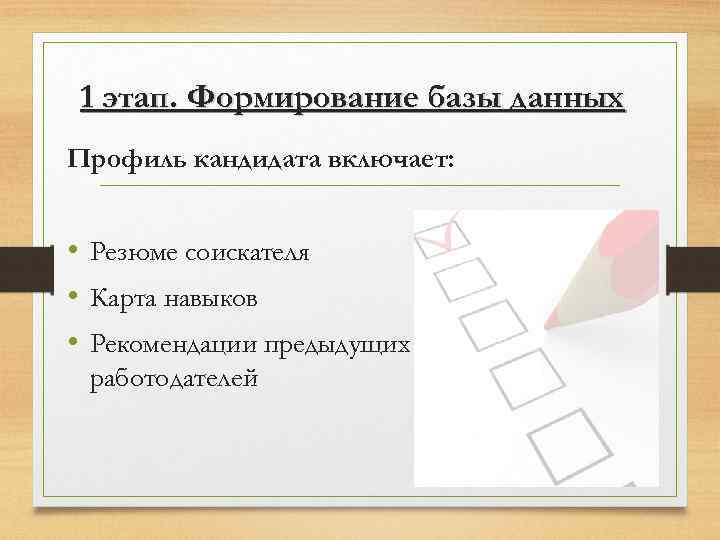 1 этап. Формирование базы данных

Профиль кандидата включает:

• Резюме соискателя
• Карта навыков
• Рекомендации предыдущих работодателей